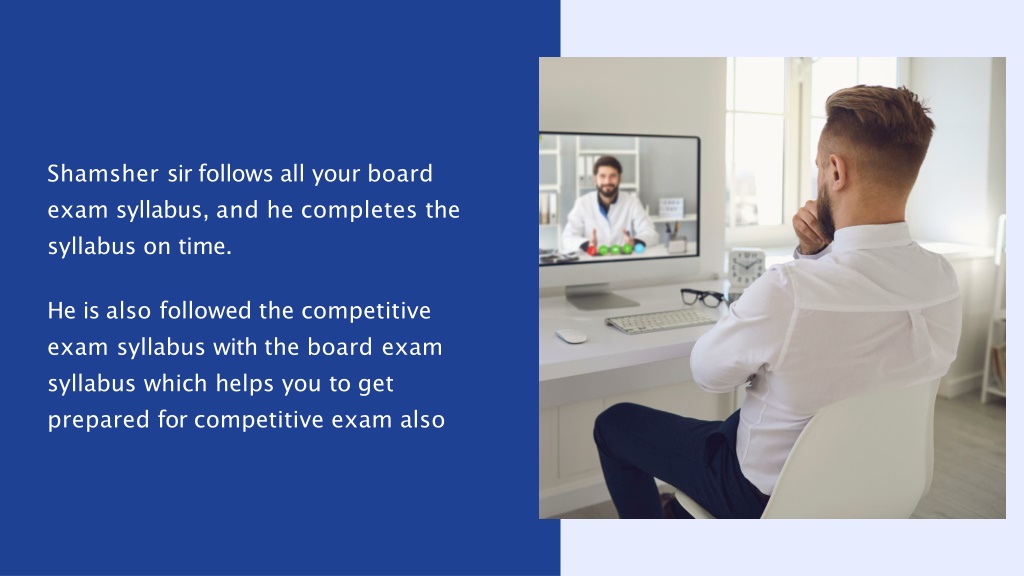 Shamsher sir follows all your board exam syllabus, and he completes the syllabus on time.

He is also followed the competitive exam syllabus with the board exam syllabus which helps you to get prepared for competitive exam also